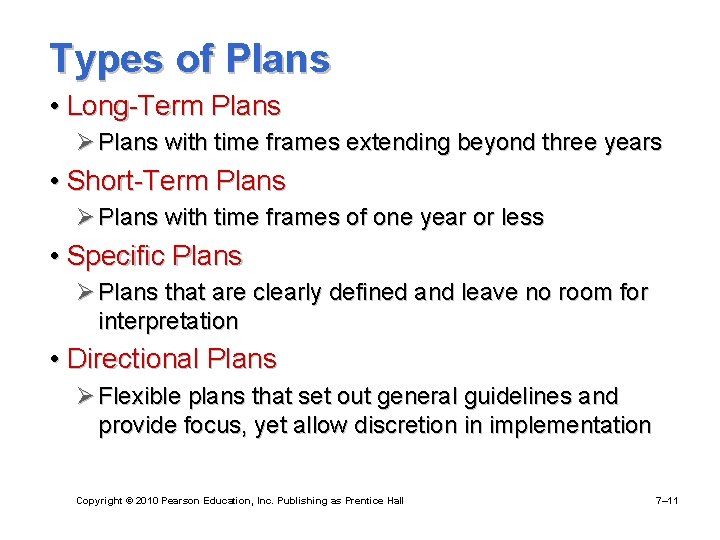 Types of Plans

• Long-Term Plans
➢ Plans with time frames extending beyond three years

• Short-Term Plans
➢ Plans with time frames of one year or less

• Specific Plans
➢ Plans that are clearly defined and leave no room for interpretation

• Directional Plans
➢ Flexible plans that set out general guidelines and provide focus, yet allow discretion in implementation

Copyright © 2010 Pearson Education, Inc. Publishing as Prentice Hall

7–11